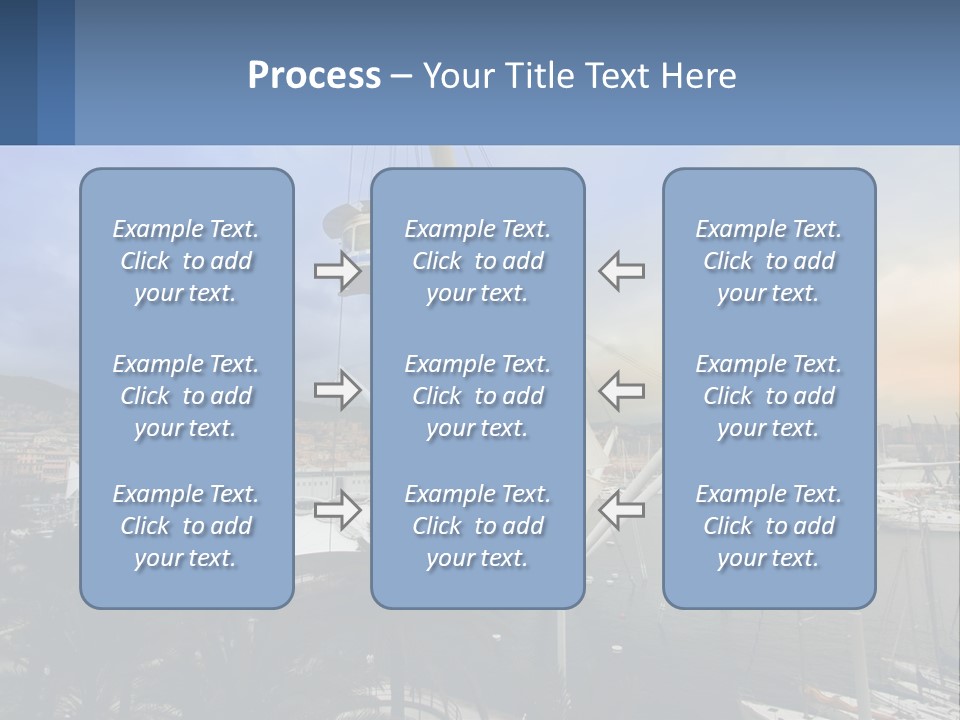 Process – Your Title Text Here

Example Text. Click to add your text.

Example Text. Click to add your text.

Example Text. Click to add your text.

Example Text. Click to add your text.

Example Text. Click to add your text.

Example Text. Click to add your text.

Example Text. Click to add your text.

Example Text. Click to add your text.

Example Text. Click to add your text.